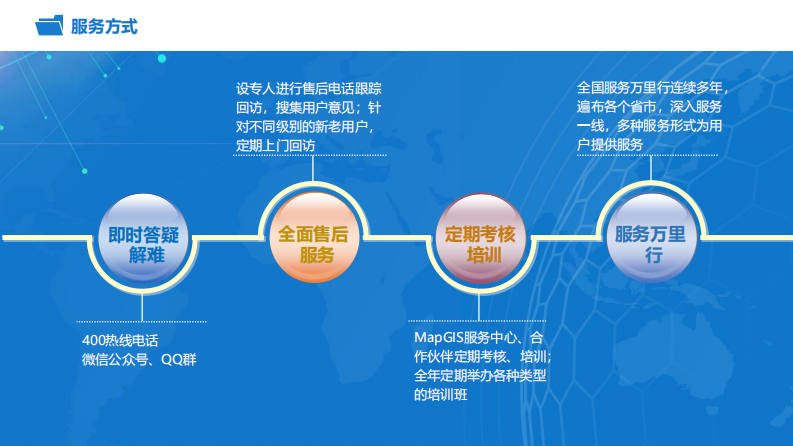 服务方式

设专人进行售后电话跟踪回访，搜集用户意见；针对不同级别的新老用户，定期上门回访

全国服务万里行连续多年，遍布各个省市，深入服务一线，多种服务形式为用户提供服务

即时答疑解难

全面售后服务

定期考核培训

服务万里行

400热线电话
微信公众号、QQ群

MapGIS服务中心、合作伙伴定期考核、培训；全年定期举办各种类型的培训班